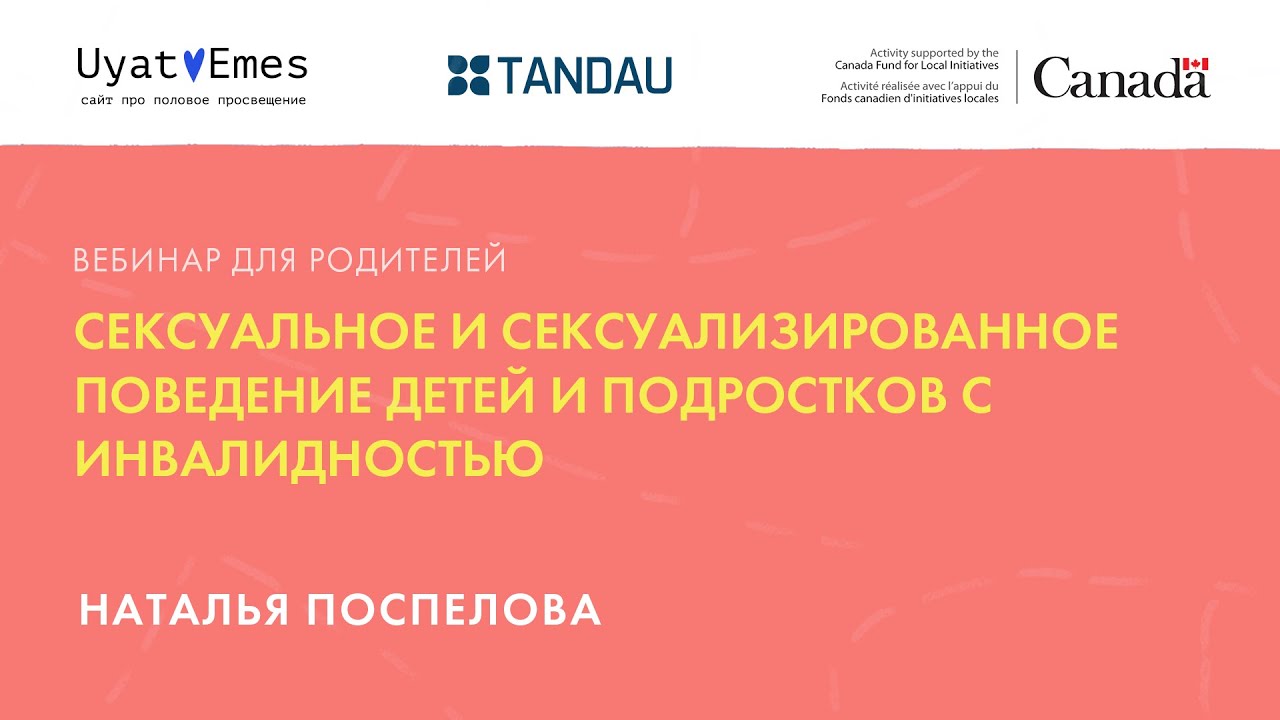 Uyat Emes
сайт про половое просвещение

TANDAU

Activity supported by the
Canada Fund for Local Initiatives
Activité réalisée avec l'appui du
Fonds canadien d'initiatives locales

Canada

ВЕБИНАР ДЛЯ РОДИТЕЛЕЙ

СЕКСУАЛЬНОЕ И СЕКСУАЛИЗИРОВАННОЕ ПОВЕДЕНИЕ ДЕТЕЙ И ПОДРОСТКОВ С ИНВАЛИДНОСТЬЮ

НАТАЛЬЯ ПОСПЕЛОВА